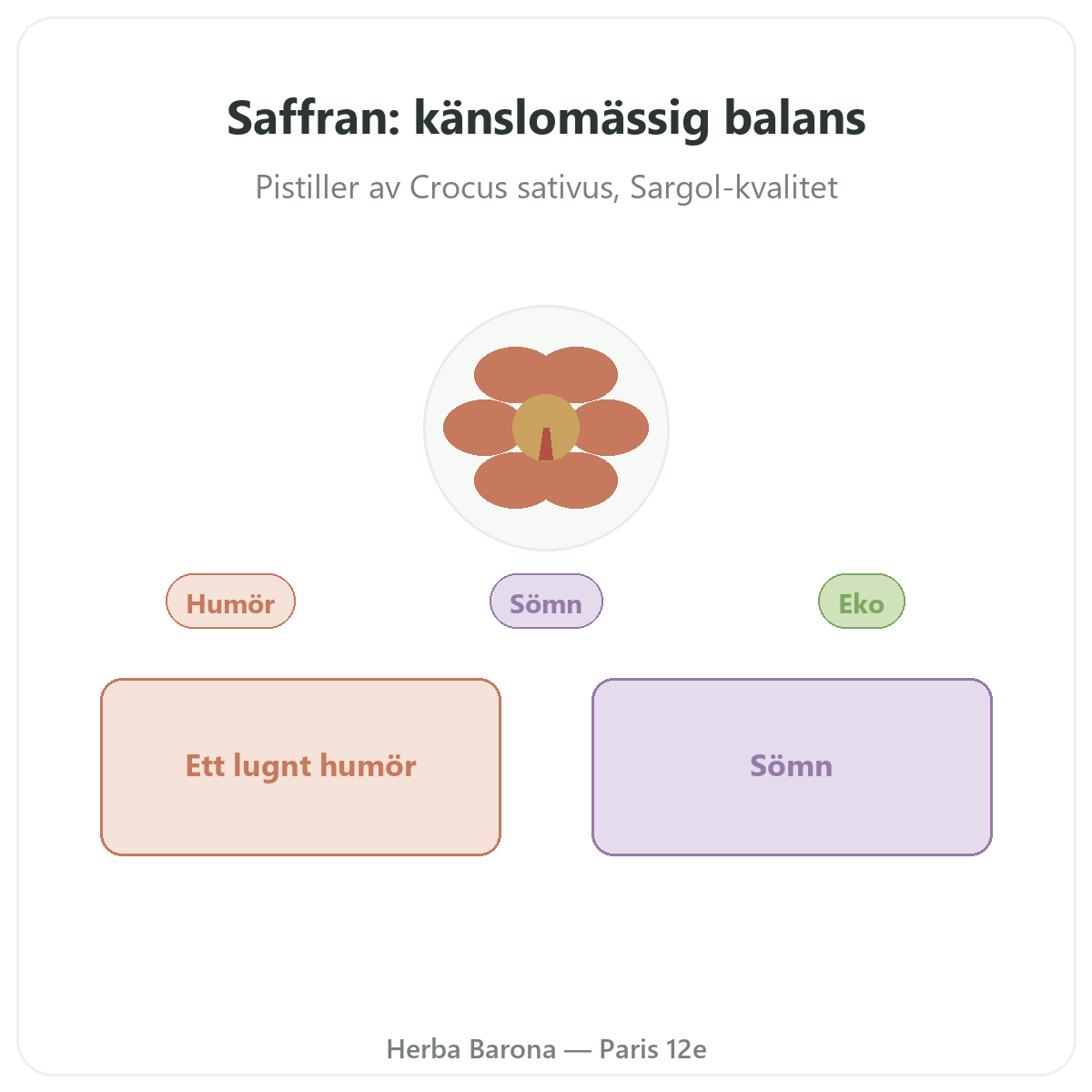 Saffran: känslomässig balans

Pistiller av Crocus sativus, Sargol-kvalitet

Humör

Sömn

Eko

Ett lugnt humör

Sömn

Herba Barona — Paris 12e